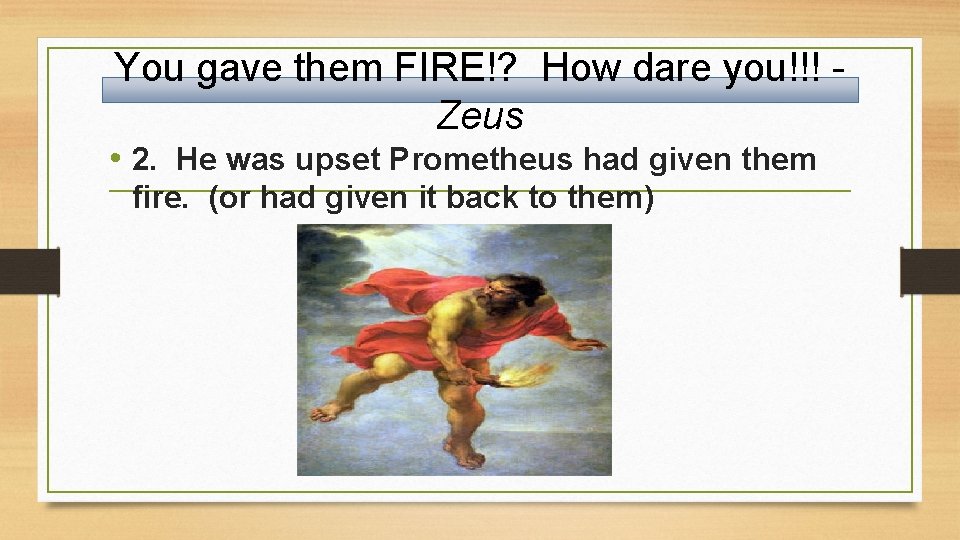 You gave them FIRE!? How dare you!!! - Zeus

• 2. He was upset Prometheus had given them fire. (or had given it back to them)